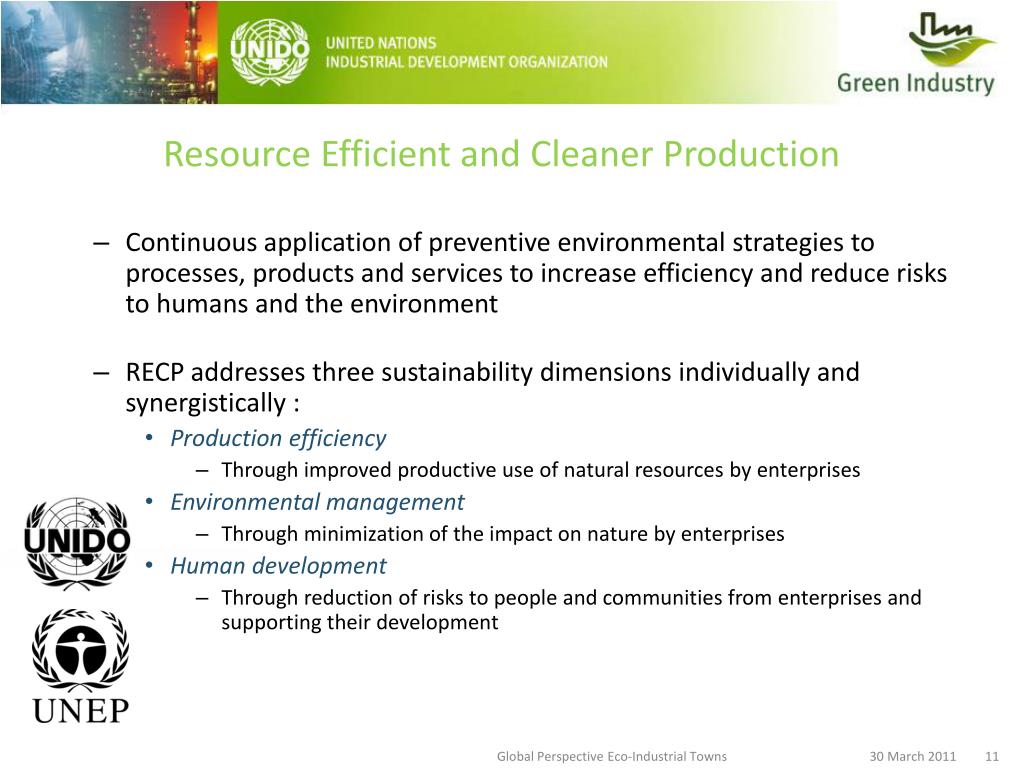 UNIDO UNITED NATIONS INDUSTRIAL DEVELOPMENT ORGANIZATION

Green Industry

Resource Efficient and Cleaner Production

– Continuous application of preventive environmental strategies to processes, products and services to increase efficiency and reduce risks to humans and the environment

– RECP addresses three sustainability dimensions individually and synergistically :

• Production efficiency
– Through improved productive use of natural resources by enterprises
• Environmental management
– Through minimization of the impact on nature by enterprises
• Human development
– Through reduction of risks to people and communities from enterprises and supporting their development

UNIDO

UNEP

Global Perspective Eco-Industrial Towns 30 March 2011 11